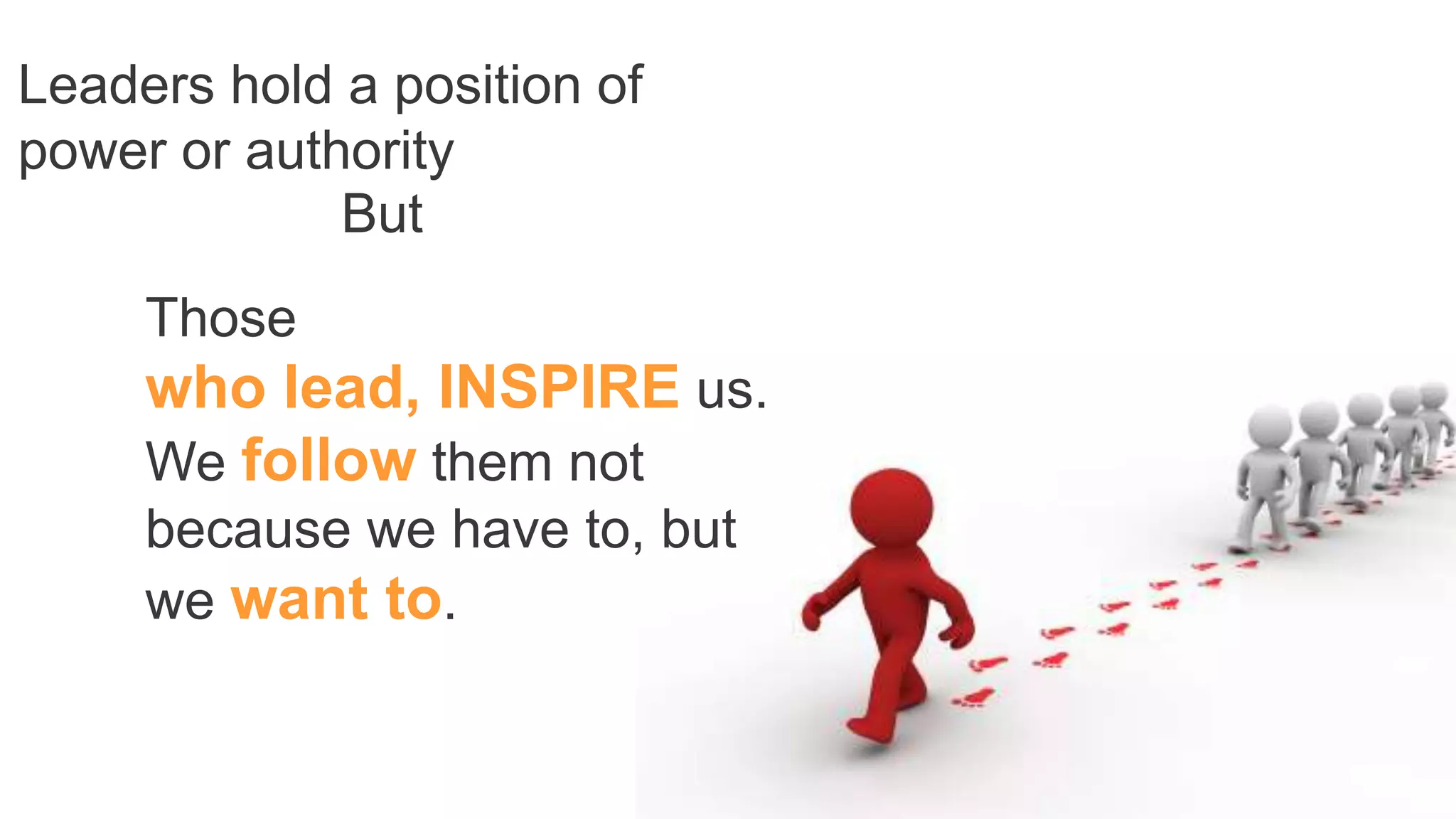 Leaders hold a position of power or authority

But

Those who lead, INSPIRE us. We follow them not because we have to, but we want to.